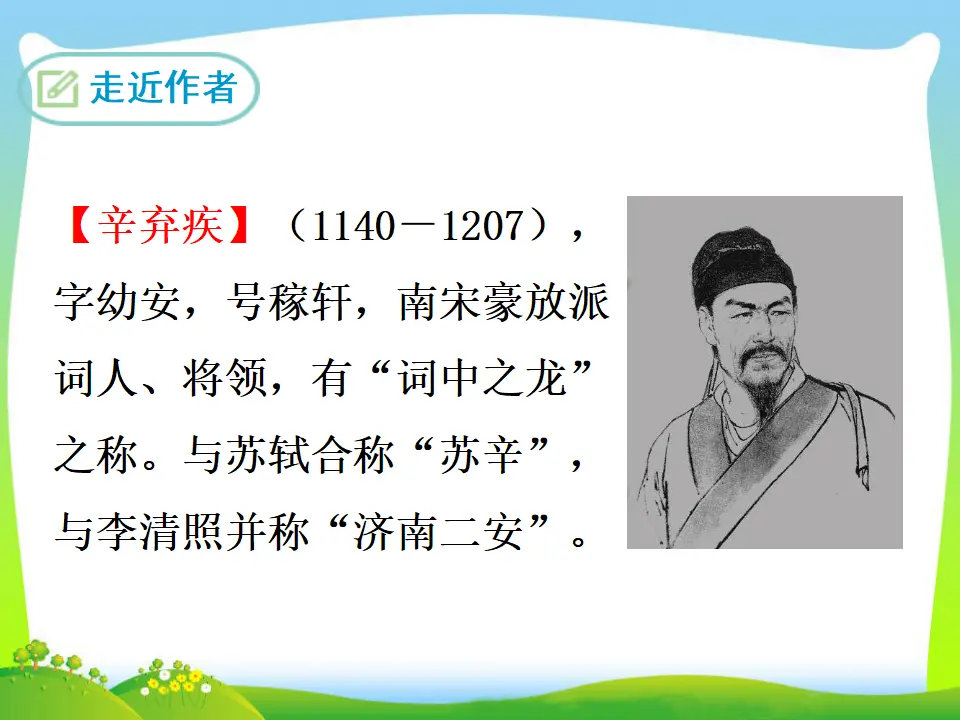 走近作者

【辛弃疾】（1140－1207），字幼安，号稼轩，南宋豪放派词人、将领，有“词中之龙”之称。与苏轼合称“苏辛”，与李清照并称“济南二安”。